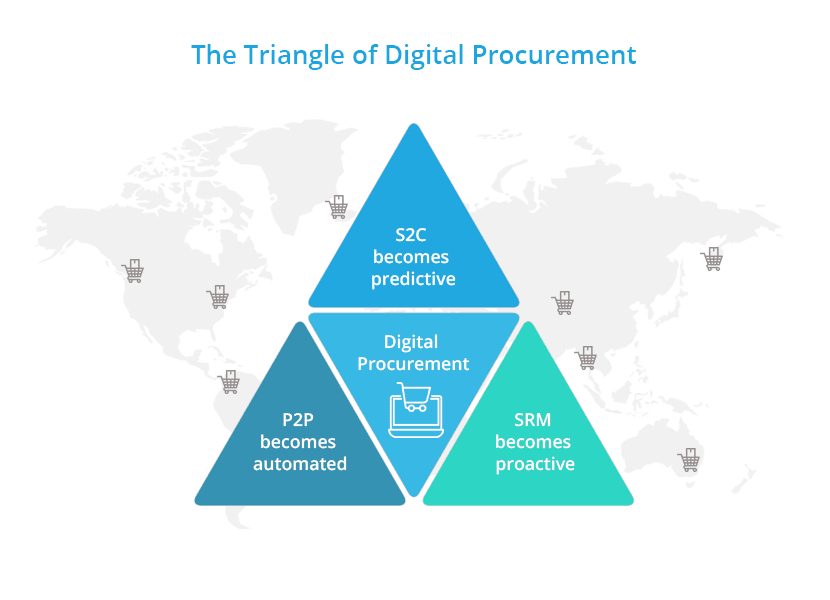 The Triangle of Digital Procurement

S2C becomes predictive

Digital Procurement

P2P becomes automated

SRM becomes proactive